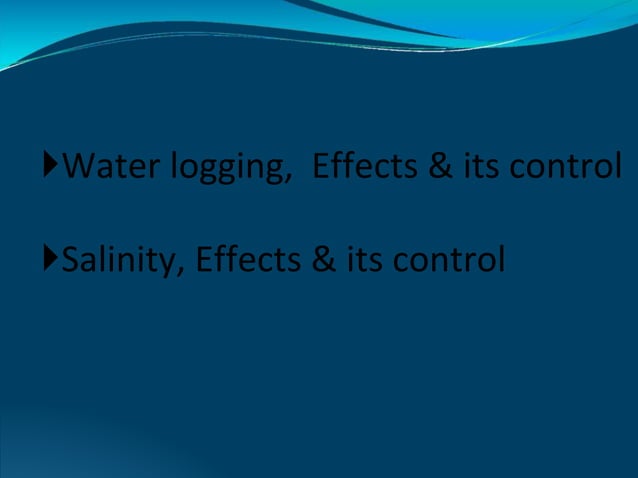 Water logging, Effects & its control

Salinity, Effects & its control